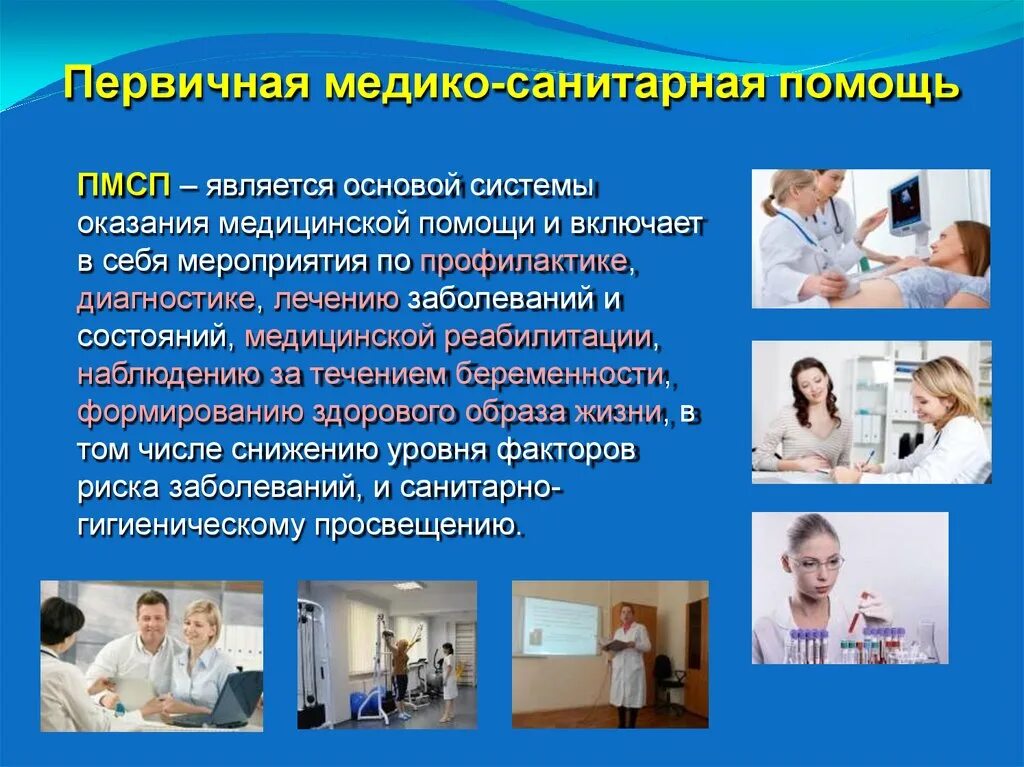 Первичная медико-санитарная помощь

ПМСП – является основой системы оказания медицинской помощи и включает в себя мероприятия по профилактике, диагностике, лечению заболеваний и состояний, медицинской реабилитации, наблюдению за течением беременности, формированию здорового образа жизни, в том числе снижению уровня факторов риска заболеваний, и санитарно-гигиеническому просвещению.